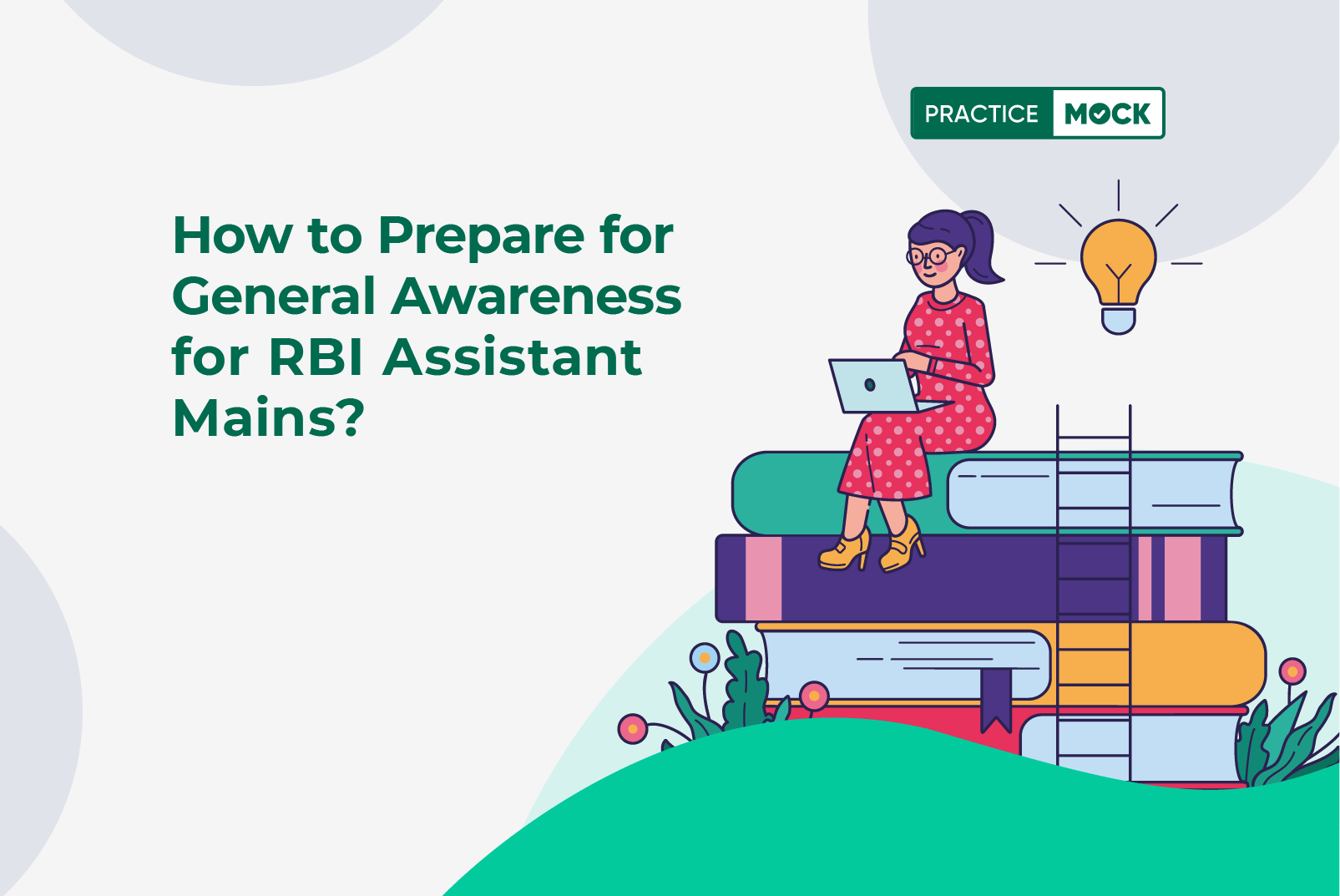 PRACTICE MOCK

How to Prepare for General Awareness for RBI Assistant Mains?